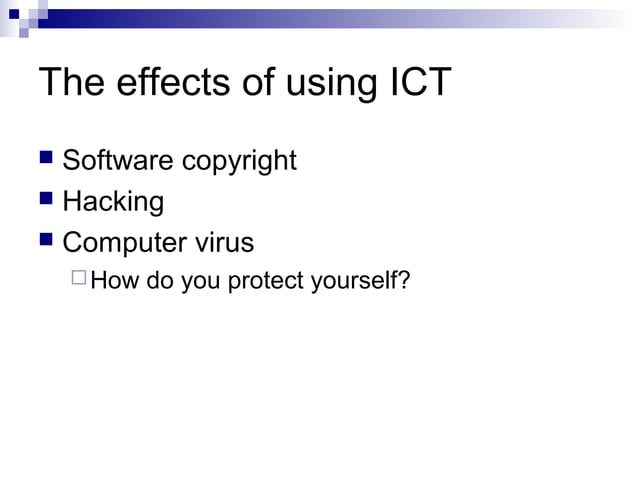 The effects of using ICT

- Software copyright
- Hacking
- Computer virus
  - How do you protect yourself?